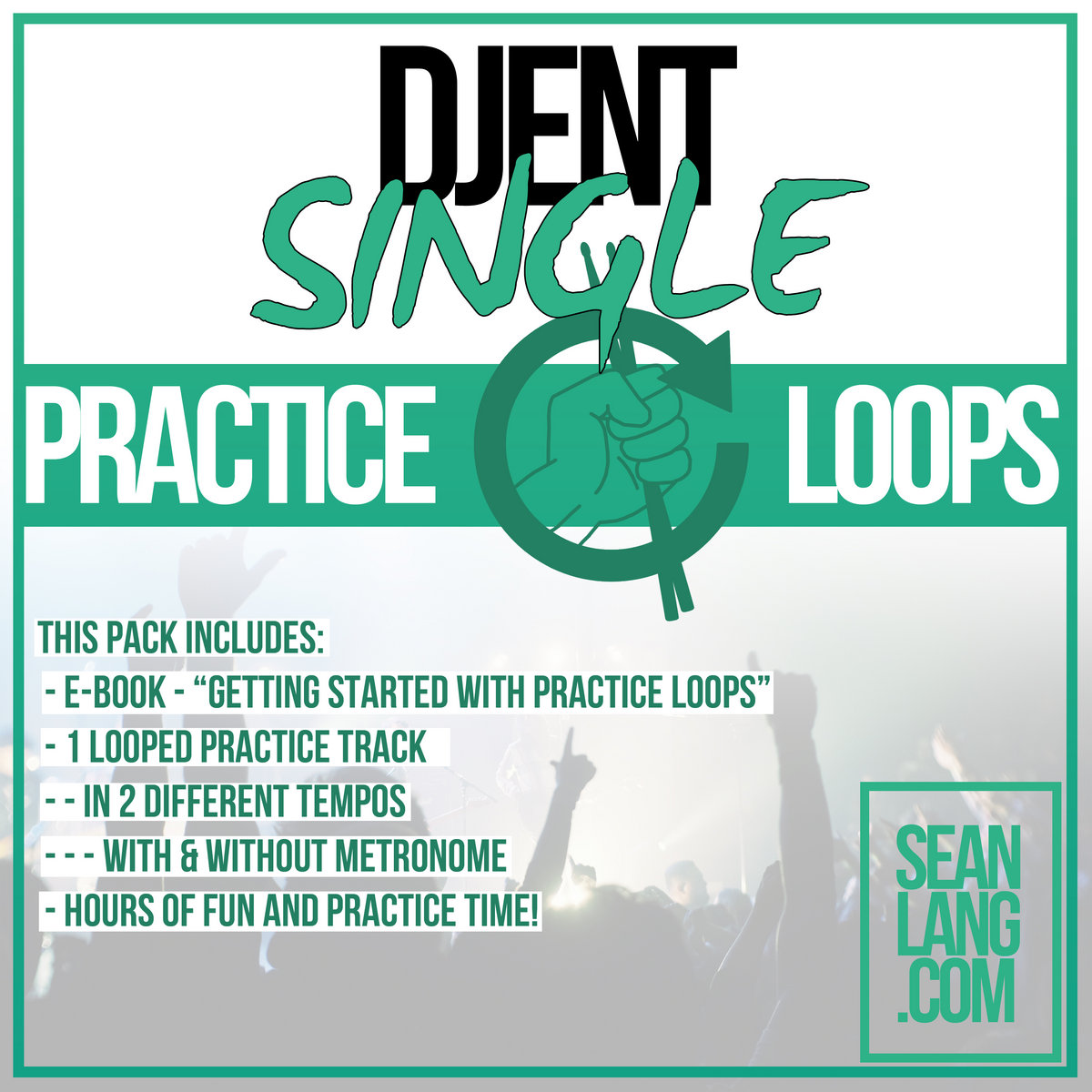 DJENT
SINGLE

PRACTICE LOOPS

THIS PACK INCLUDES:
- E-BOOK - "GETTING STARTED WITH PRACTICE LOOPS"
- 1 LOOPED PRACTICE TRACK
- - IN 2 DIFFERENT TEMPOS
- - - WITH & WITHOUT METRONOME
- HOURS OF FUN AND PRACTICE TIME!

SEAN
LANG
.COM